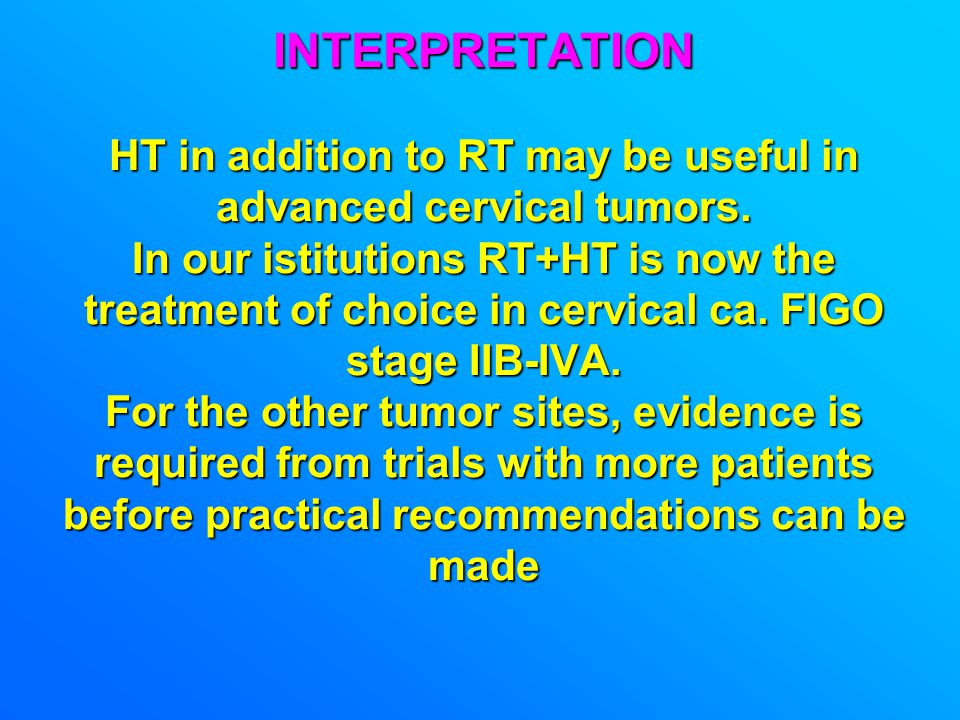 INTERPRETATION

HT in addition to RT may be useful in advanced cervical tumors.
In our istitutions RT+HT is now the treatment of choice in cervical ca. FIGO stage IIB-IVA.
For the other tumor sites, evidence is required from trials with more patients before practical recommendations can be made